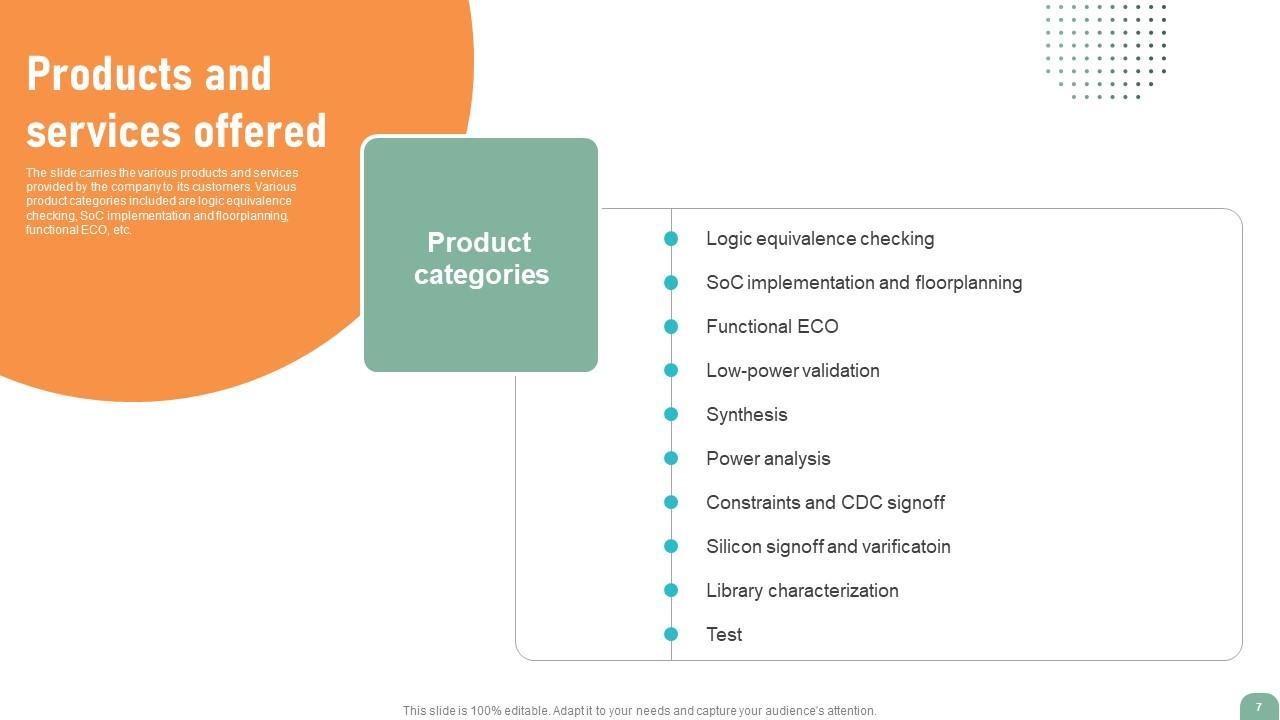 Products and services offered

The slide carries the various products and services provided by the company to its customers. Various product categories included are logic equivalence checking, SoC implementation and floorplanning, functional ECO, etc.

Product categories

Logic equivalence checking

SoC implementation and floorplanning

Functional ECO

Low-power validation

Synthesis

Power analysis

Constraints and CDC signoff

Silicon signoff and varificatoin

Library characterization

Test

This slide is 100% editable. Adapt it to your needs and capture your audience's attention.

7